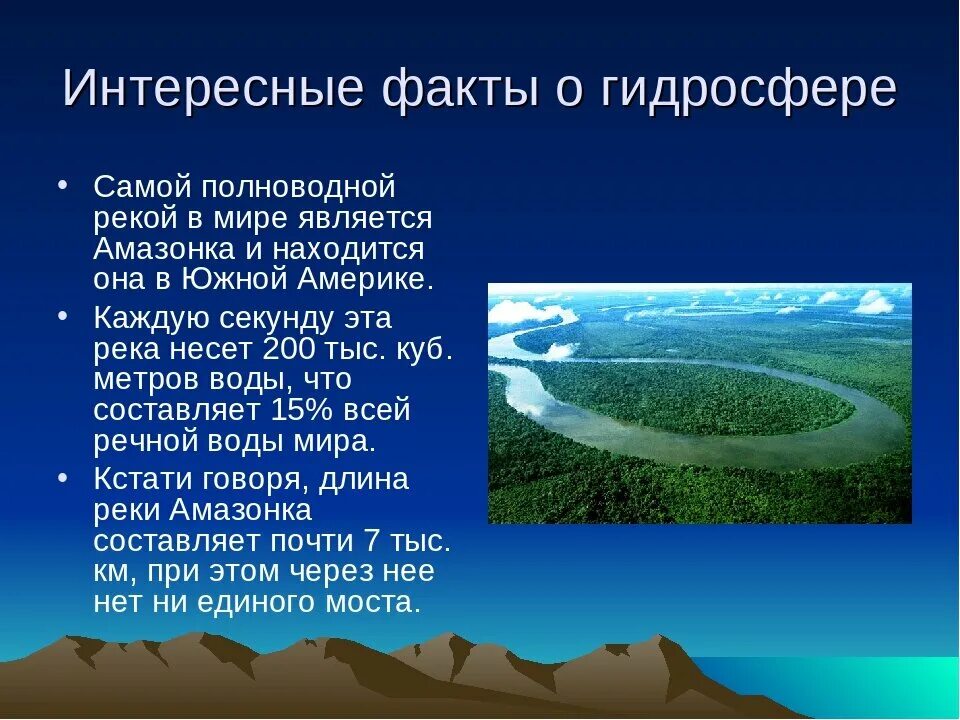 Интересные факты о гидросфере

• Самой полноводной рекой в мире является Амазонка и находится она в Южной Америке.
• Каждую секунду эта река несет 200 тыс. куб. метров воды, что составляет 15% всей речной воды мира.
• Кстати говоря, длина реки Амазонка составляет почти 7 тыс. км, при этом через нее нет ни единого моста.